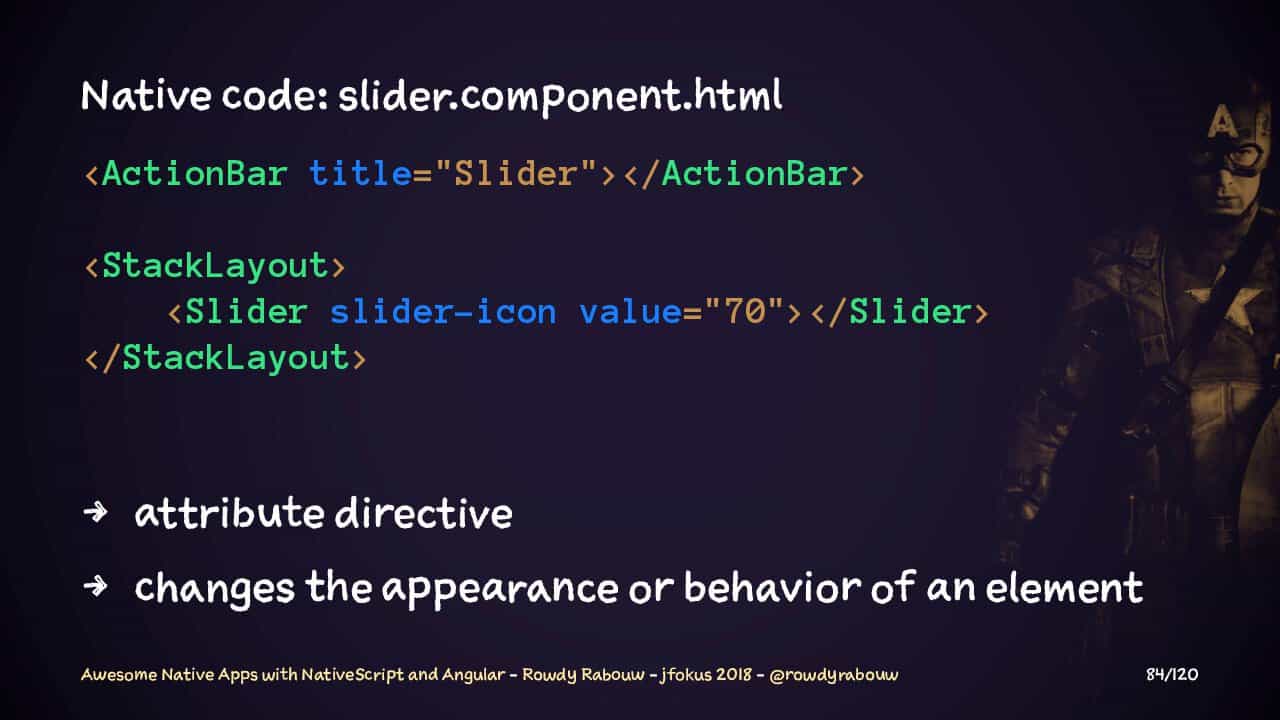 Native code: slider.component.html

<ActionBar title="Slider"></ActionBar>

<StackLayout>
    <Slider slider-icon value="70"></Slider>
</StackLayout>

→ attribute directive

→ changes the appearance or behavior of an element

Awesome Native Apps with NativeScript and Angular - Rowdy Rabouw - jfokus 2018 - @rowdyrabouw

84/120